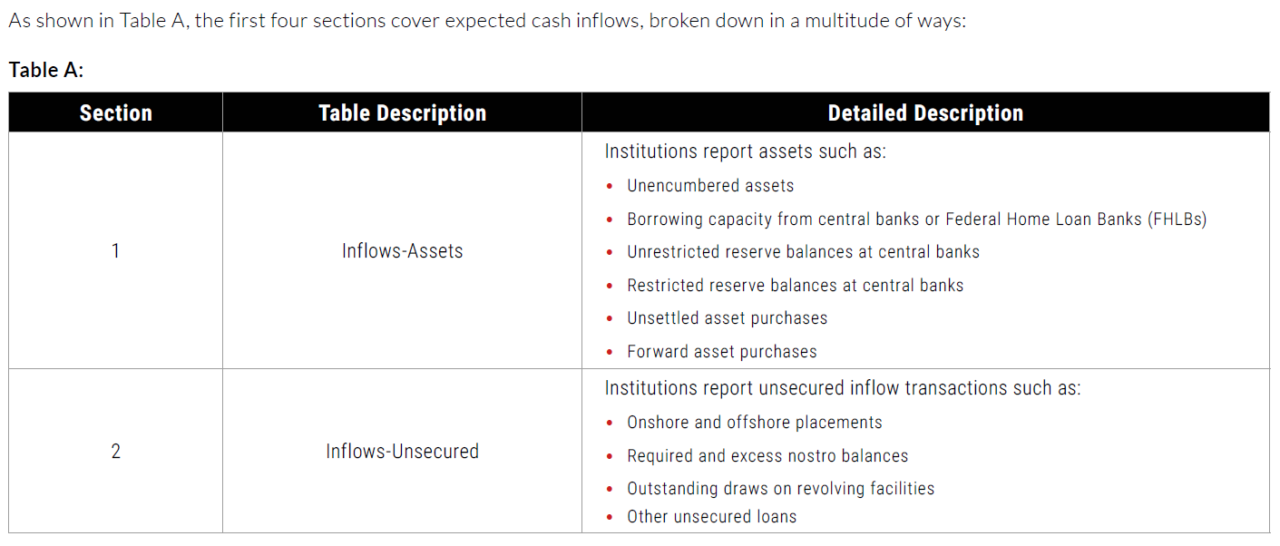 As shown in Table A, the first four sections cover expected cash inflows, broken down in a multitude of ways:

Table A:

| Section | Table Description | Detailed Description |
|---|---|---|
| 1 | Inflows-Assets | Institutions report assets such as: • Unencumbered assets • Borrowing capacity from central banks or Federal Home Loan Banks (FHLBs) • Unrestricted reserve balances at central banks • Restricted reserve balances at central banks • Unsettled asset purchases • Forward asset purchases |
| 2 | Inflows-Unsecured | Institutions report unsecured inflow transactions such as: • Onshore and offshore placements • Required and excess nostro balances • Outstanding draws on revolving facilities • Other unsecured loans |